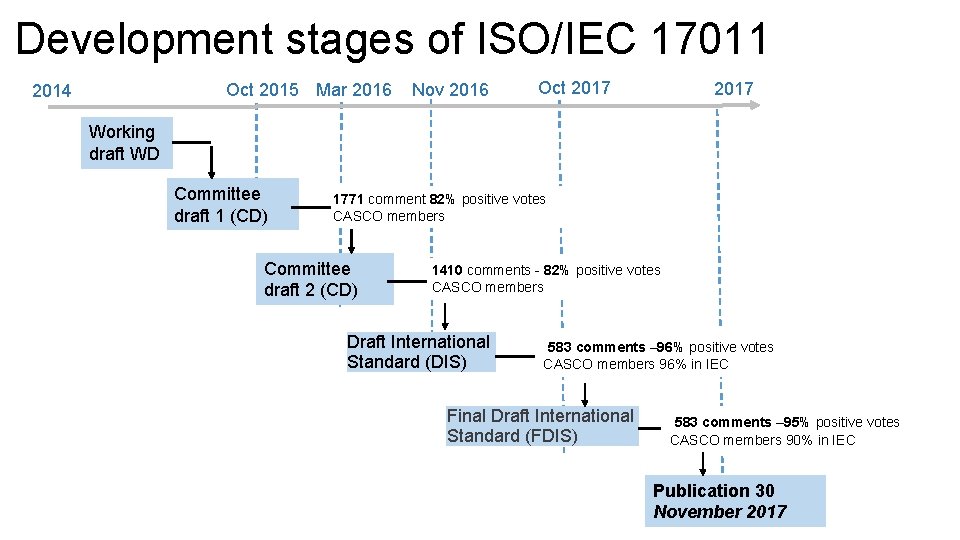 Development stages of ISO/IEC 17011

2014 Oct 2015 Mar 2016 Nov 2016 Oct 2017 2017

Working draft WD

Committee draft 1 (CD)

1771 comment 82% positive votes CASCO members

Committee draft 2 (CD)

1410 comments - 82% positive votes CASCO members

Draft International Standard (DIS)

583 comments –96% positive votes CASCO members 96% in IEC

Final Draft International Standard (FDIS)

583 comments –95% positive votes CASCO members 90% in IEC

Publication 30 November 2017